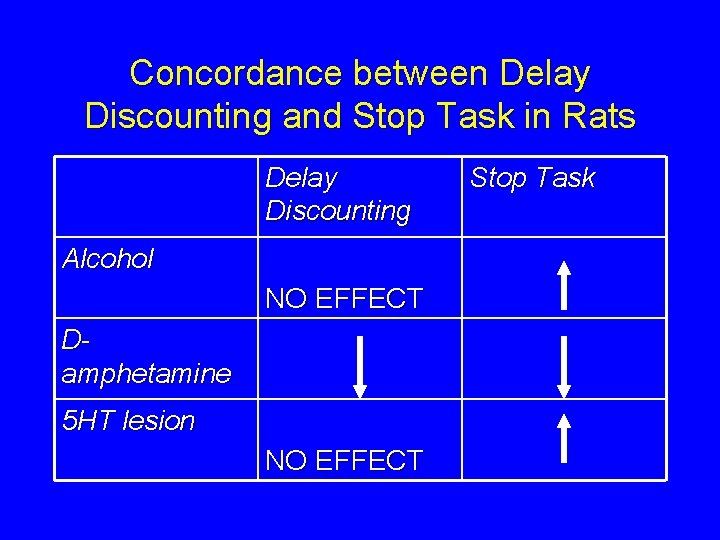 Concordance between Delay Discounting and Stop Task in Rats

| | Delay Discounting | Stop Task |
|---|---|---|
| Alcohol | NO EFFECT | ↑ |
| D-amphetamine | ↓ | ↓ |
| 5HT lesion | NO EFFECT | ↑ |